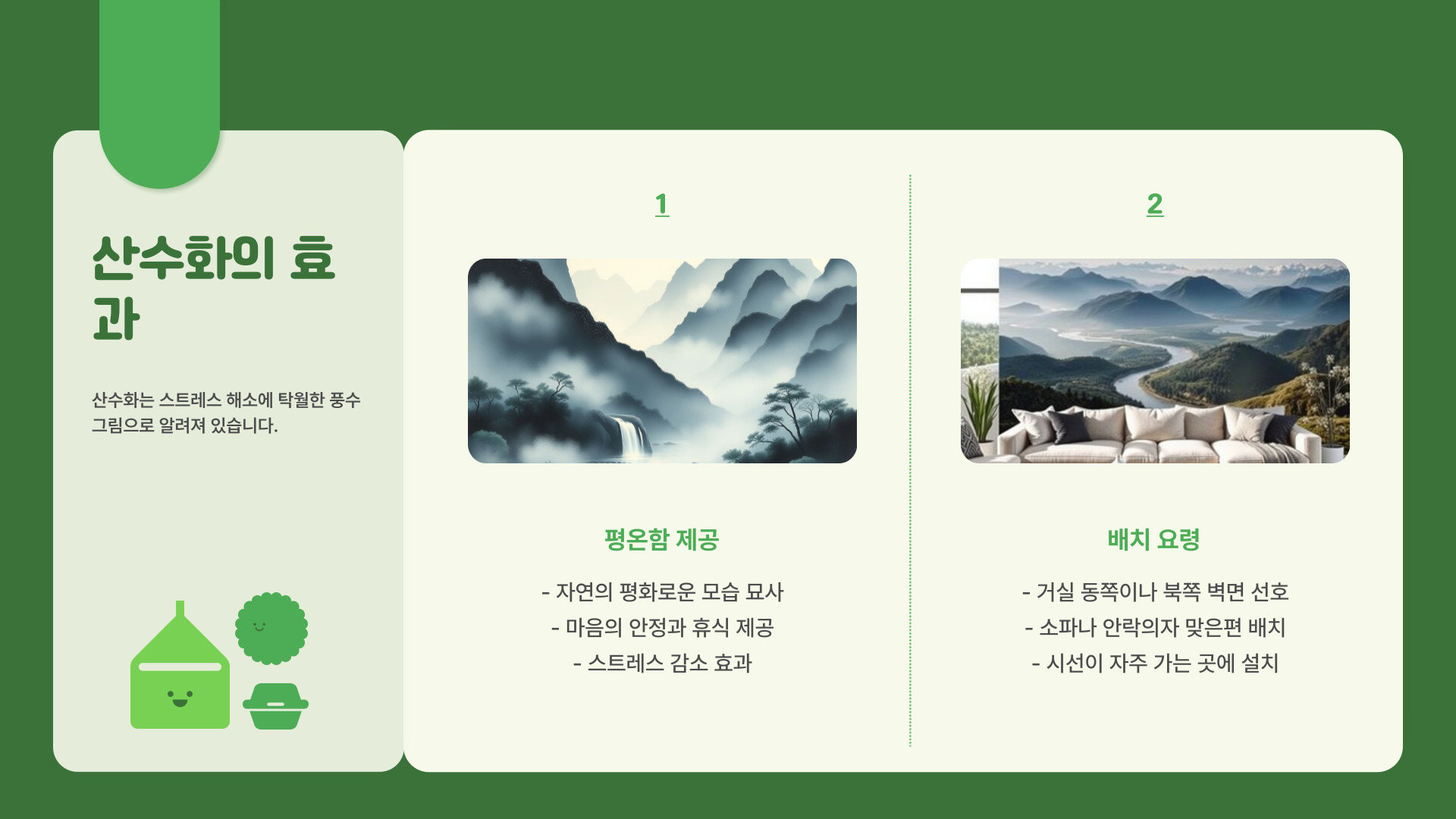 산수화의 효과

산수화는 스트레스 해소에 탁월한 풍수 그림으로 알려져 있습니다.

1

평온함 제공

- 자연의 평화로운 모습 묘사
- 마음의 안정과 휴식 제공
- 스트레스 감소 효과

2

배치 요령

- 거실 동쪽이나 북쪽 벽면 선호
- 소파나 안락의자 맞은편 배치
- 시선이 자주 가는 곳에 설치